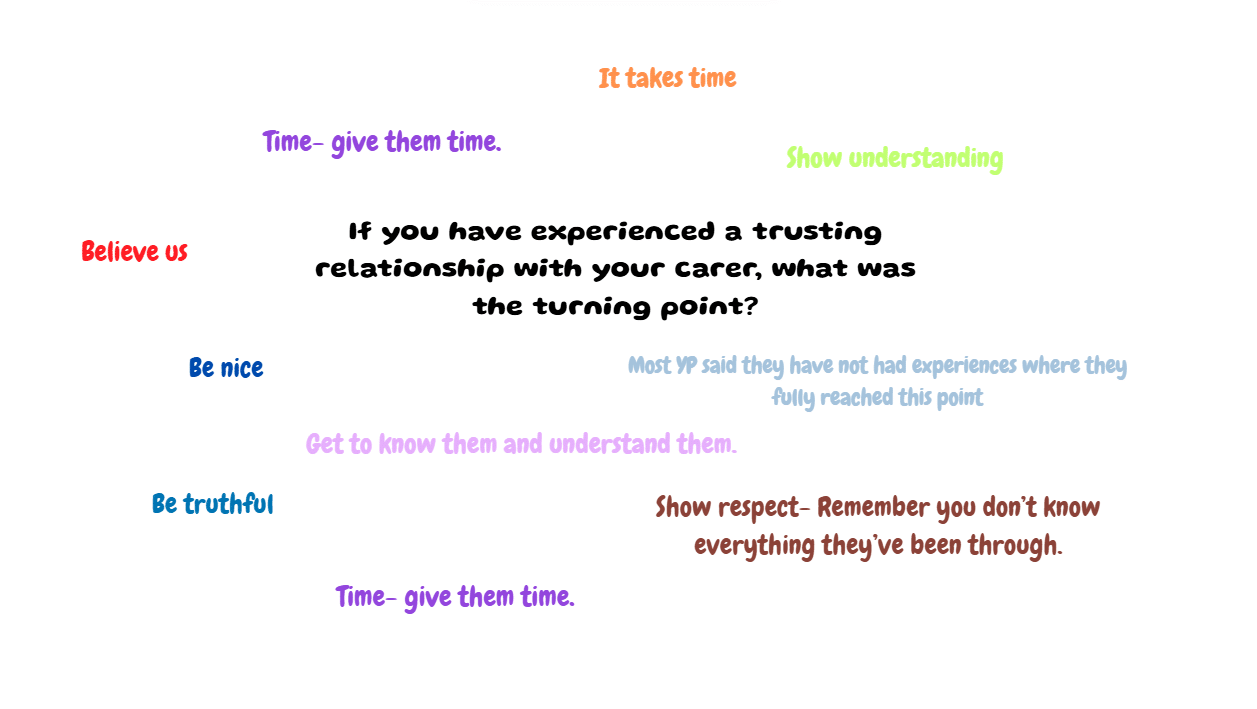 It takes time

Time- give them time.

Show understanding

Believe us

If you have experienced a trusting relationship with your carer, what was the turning point?

Be nice

Most YP said they have not had experiences where they fully reached this point

Get to know them and understand them.

Be truthful

Show respect- Remember you don't know everything they've been through.

Time- give them time.